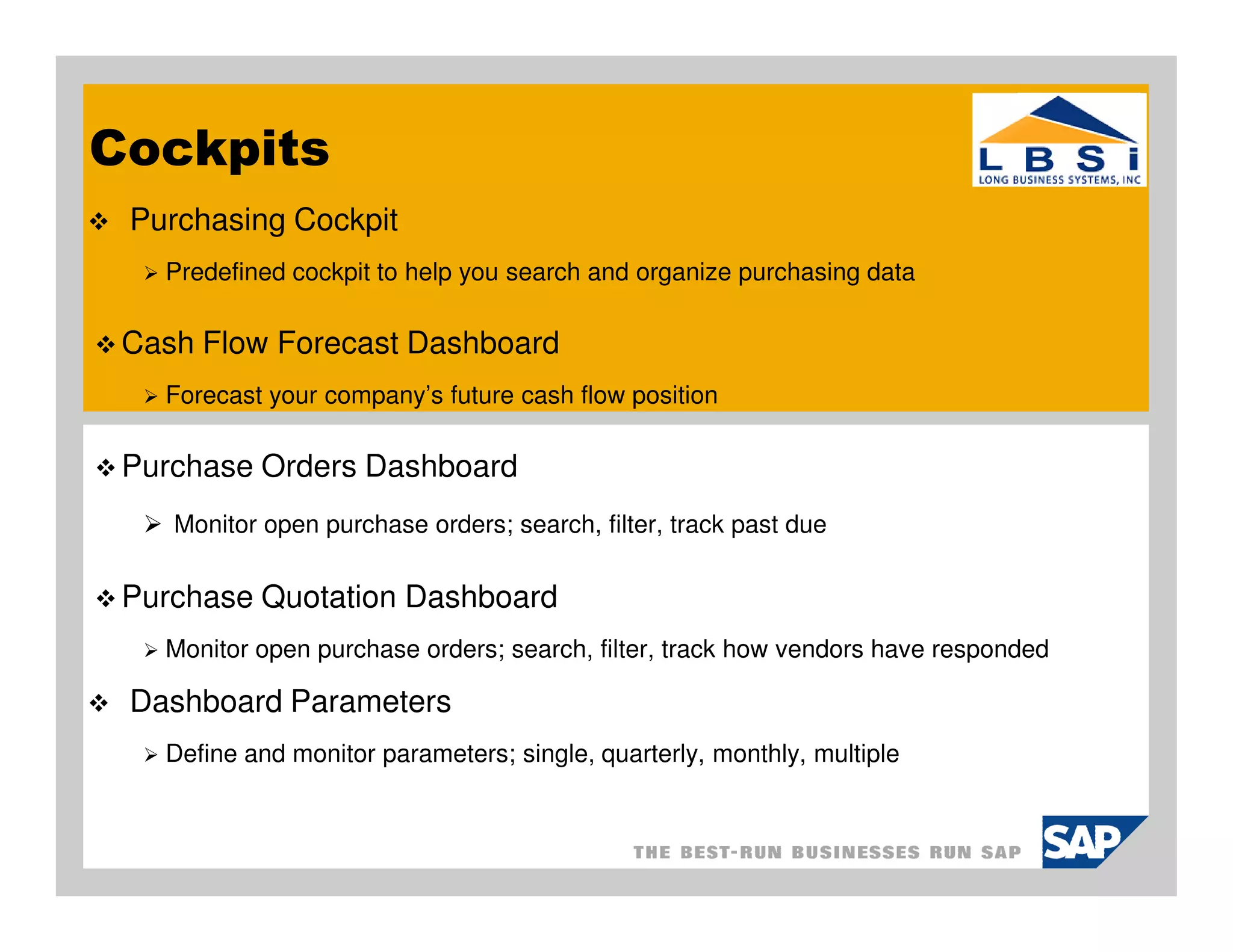 Cockpits

L B S i
LONG BUSINESS SYSTEMS, INC

❖ Purchasing Cockpit

➢ Predefined cockpit to help you search and organize purchasing data

❖ Cash Flow Forecast Dashboard

➢ Forecast your company's future cash flow position

❖ Purchase Orders Dashboard

➢ Monitor open purchase orders; search, filter, track past due

❖ Purchase Quotation Dashboard

➢ Monitor open purchase orders; search, filter, track how vendors have responded

❖ Dashboard Parameters

➢ Define and monitor parameters; single, quarterly, monthly, multiple

THE BEST-RUN BUSINESSES RUN SAP

SAP